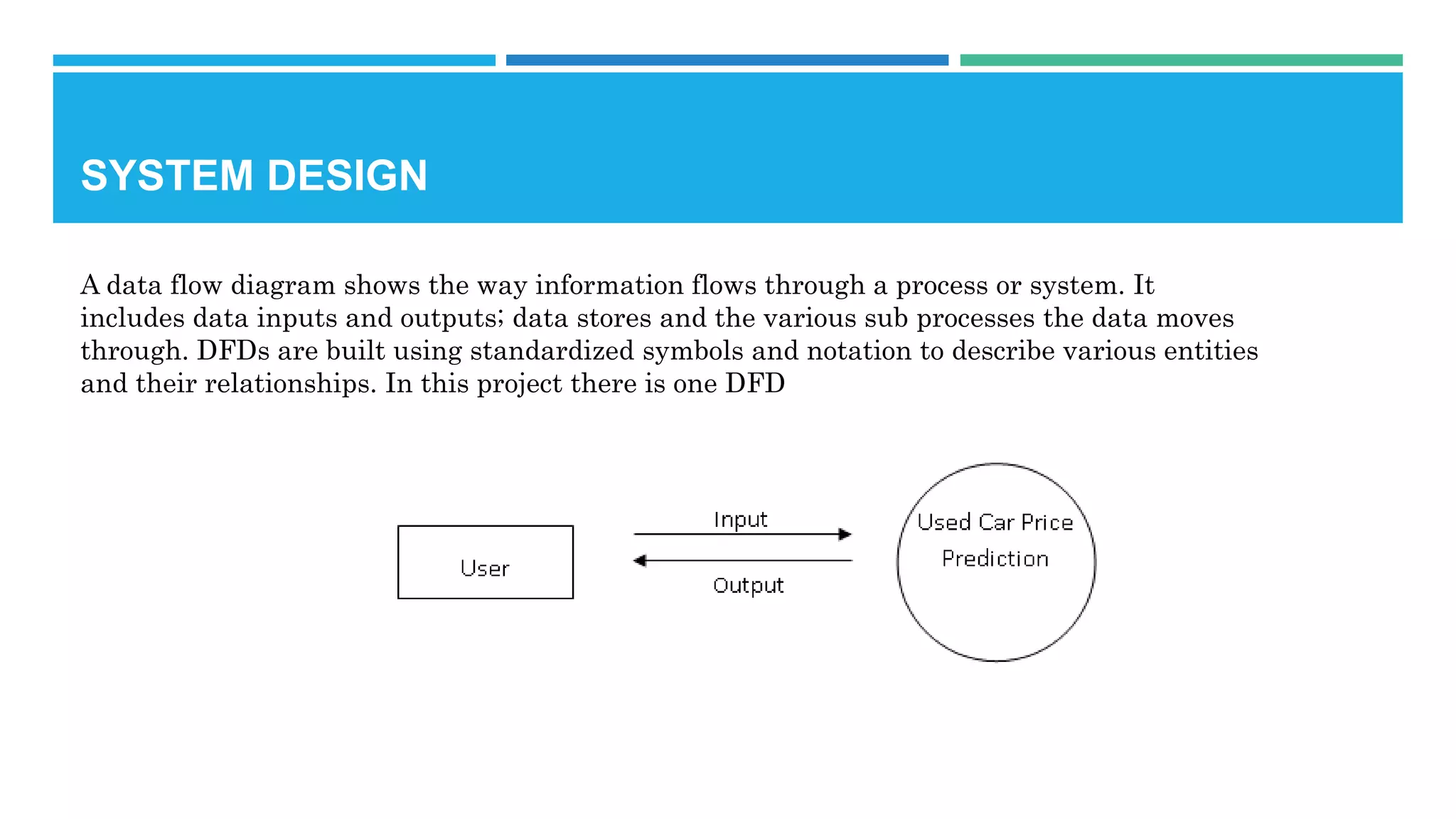 SYSTEM DESIGN

A data flow diagram shows the way information flows through a process or system. It includes data inputs and outputs; data stores and the various sub processes the data moves through. DFDs are built using standardized symbols and notation to describe various entities and their relationships. In this project there is one DFD

User

Input

Output

Used Car Price Prediction